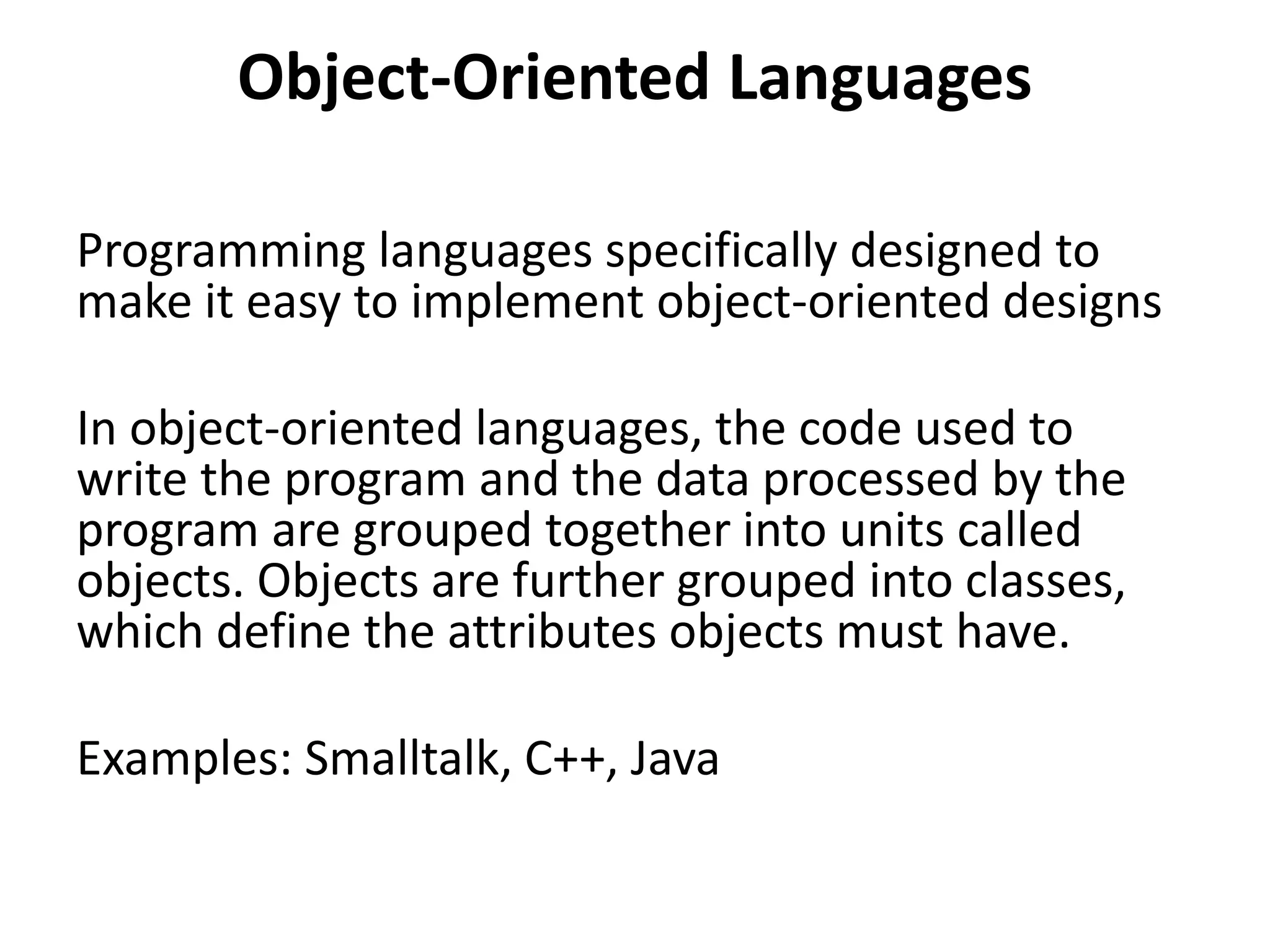 Object-Oriented Languages

Programming languages specifically designed to make it easy to implement object-oriented designs

In object-oriented languages, the code used to write the program and the data processed by the program are grouped together into units called objects. Objects are further grouped into classes, which define the attributes objects must have.

Examples: Smalltalk, C++, Java